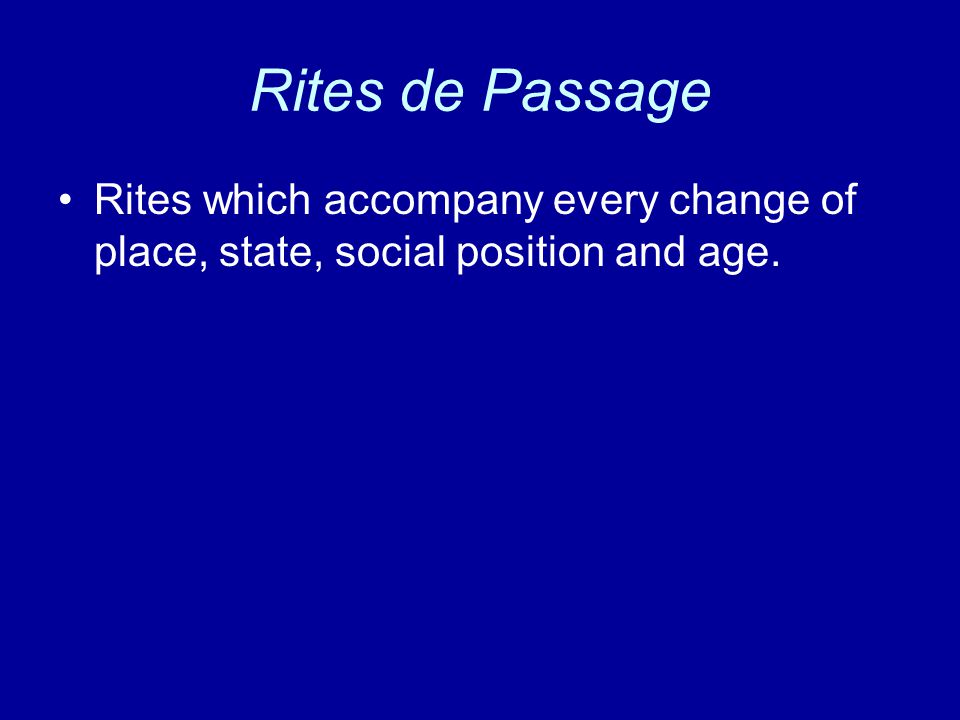 Rites de Passage

• Rites which accompany every change of place, state, social position and age.